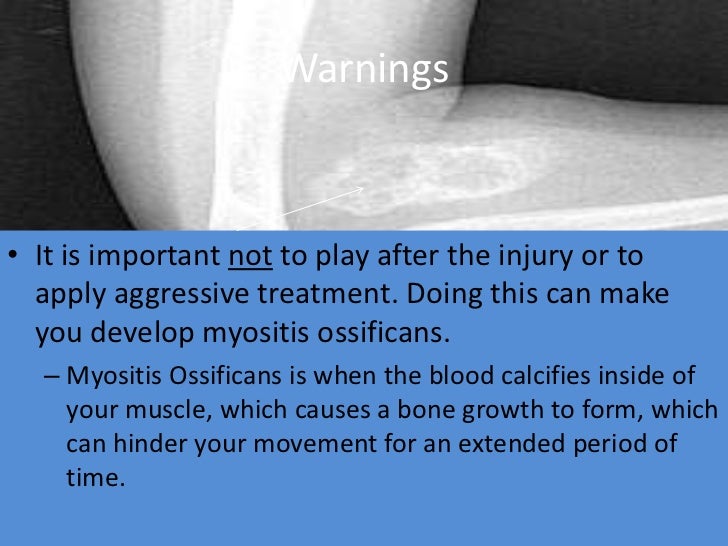 Warnings

• It is important not to play after the injury or to apply aggressive treatment. Doing this can make you develop myositis ossificans.

– Myositis Ossificans is when the blood calcifies inside of your muscle, which causes a bone growth to form, which can hinder your movement for an extended period of time.